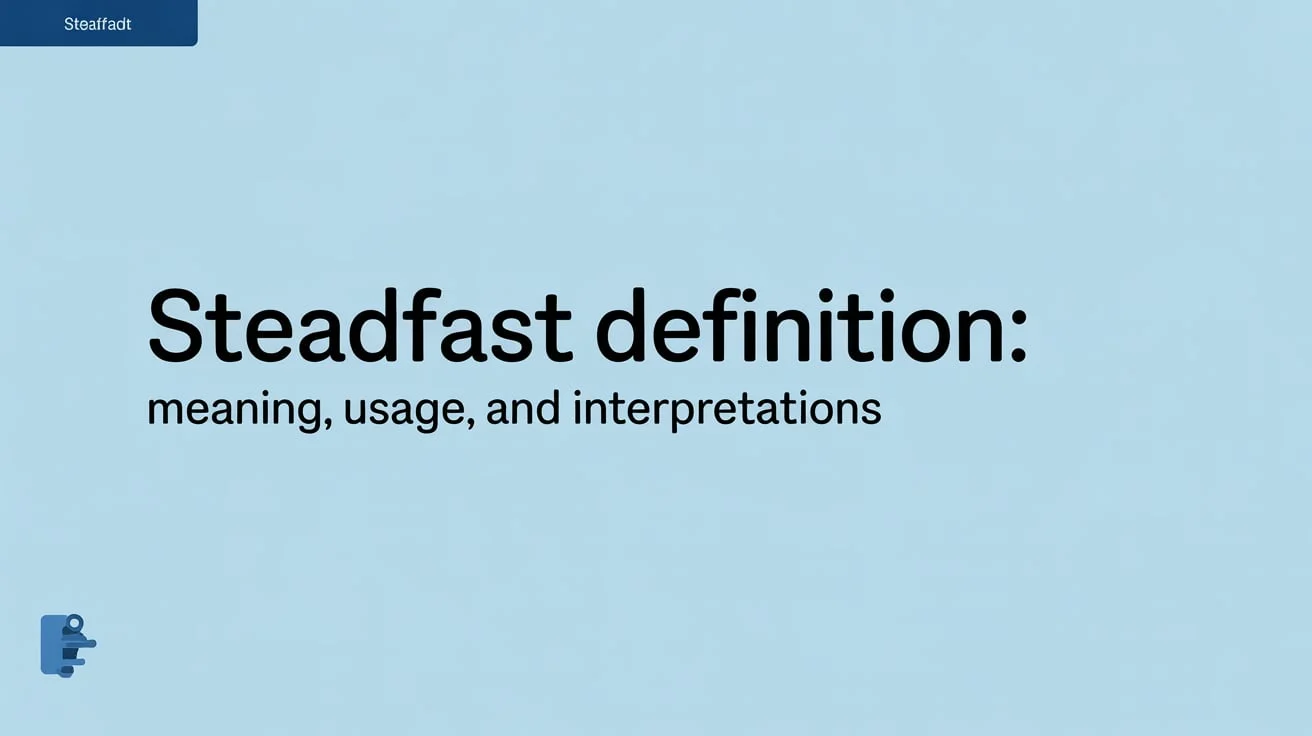 Steaffadt

Steadfast definition:
meaning, usage, and interpretations